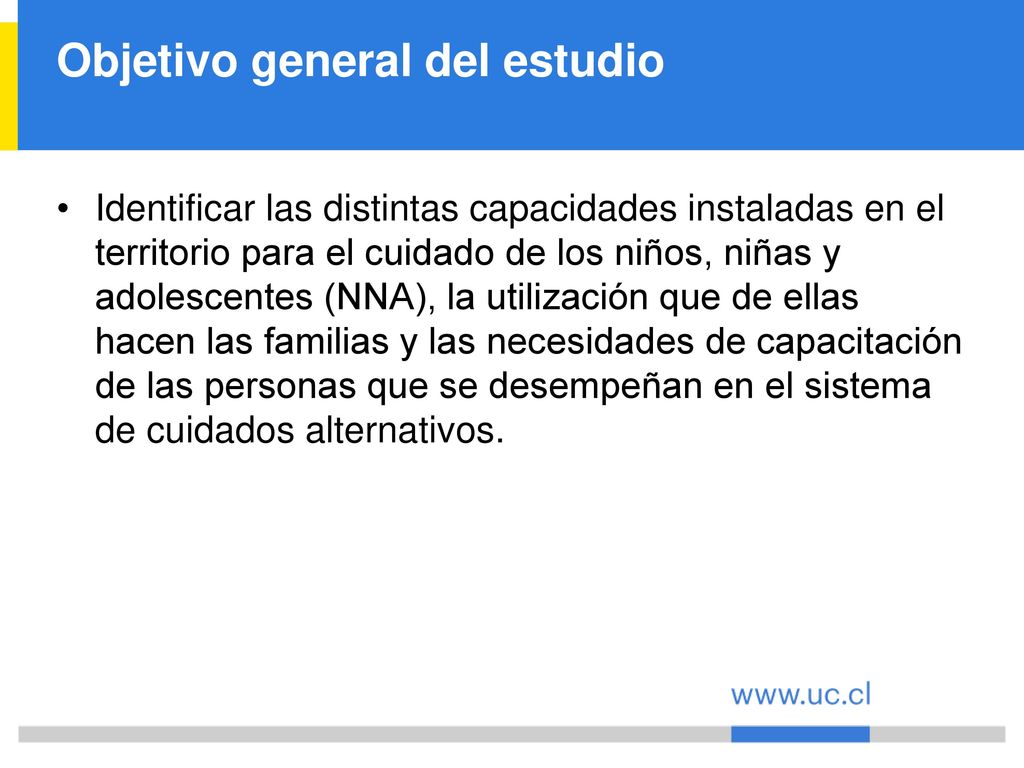 Objetivo general del estudio

• Identificar las distintas capacidades instaladas en el territorio para el cuidado de los niños, niñas y adolescentes (NNA), la utilización que de ellas hacen las familias y las necesidades de capacitación de las personas que se desempeñan en el sistema de cuidados alternativos.

www.uc.cl